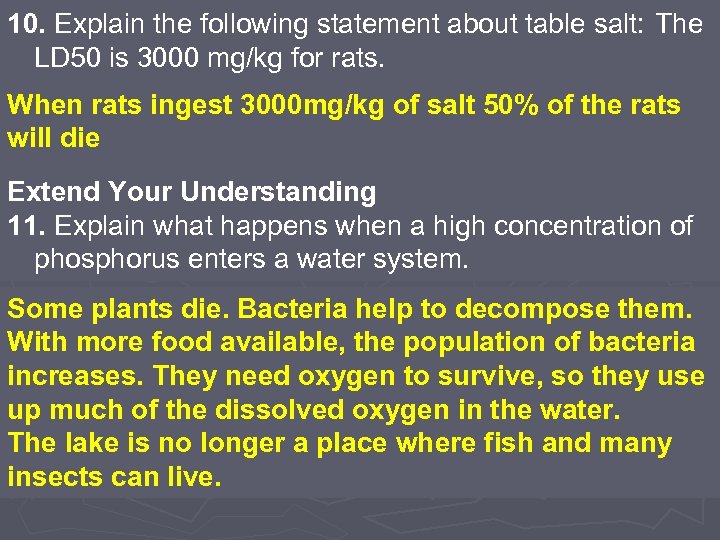 10. Explain the following statement about table salt: The LD50 is 3000 mg/kg for rats.

When rats ingest 3000mg/kg of salt 50% of the rats will die

Extend Your Understanding
11. Explain what happens when a high concentration of phosphorus enters a water system.

Some plants die. Bacteria help to decompose them. With more food available, the population of bacteria increases. They need oxygen to survive, so they use up much of the dissolved oxygen in the water.
The lake is no longer a place where fish and many insects can live.